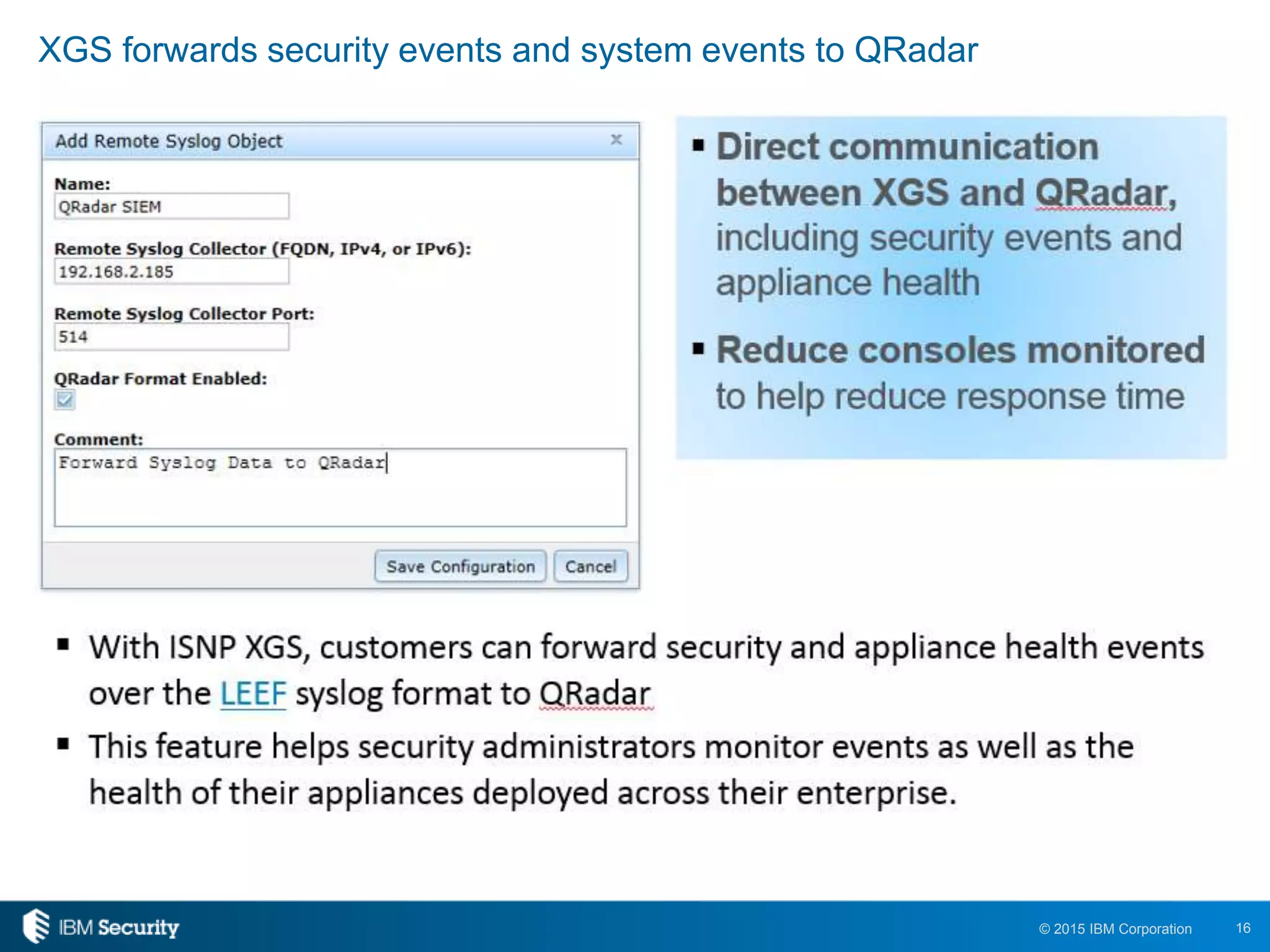 XGS forwards security events and system events to QRadar

Add Remote Syslog Object ×

Name:
QRadar SIEM

Remote Syslog Collector (FQDN, IPv4, or IPv6):
192.168.2.185

Remote Syslog Collector Port:
514

QRadar Format Enabled:

Comment:
Forward Syslog Data to QRadar

Save Configuration Cancel

▪ Direct communication between XGS and QRadar, including security events and appliance health

▪ Reduce consoles monitored to help reduce response time

▪ With ISNP XGS, customers can forward security and appliance health events over the LEEF syslog format to QRadar

▪ This feature helps security administrators monitor events as well as the health of their appliances deployed across their enterprise.

IBM Security

© 2015 IBM Corporation 16